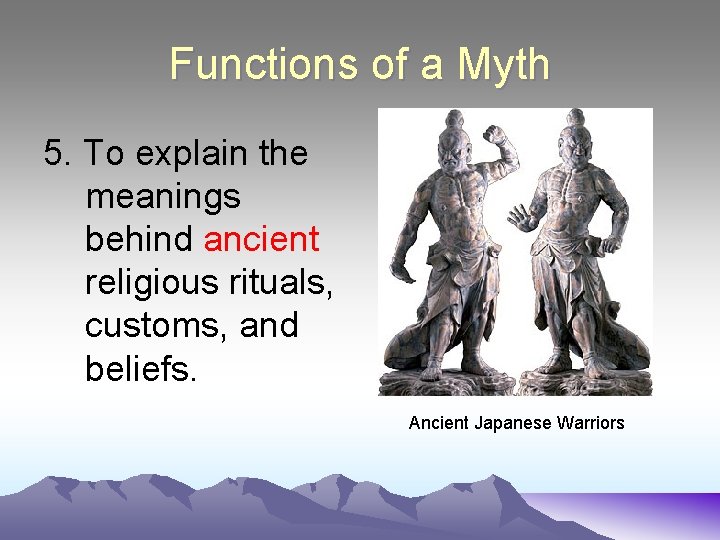 Functions of a Myth

5. To explain the meanings behind ancient religious rituals, customs, and beliefs.

Ancient Japanese Warriors